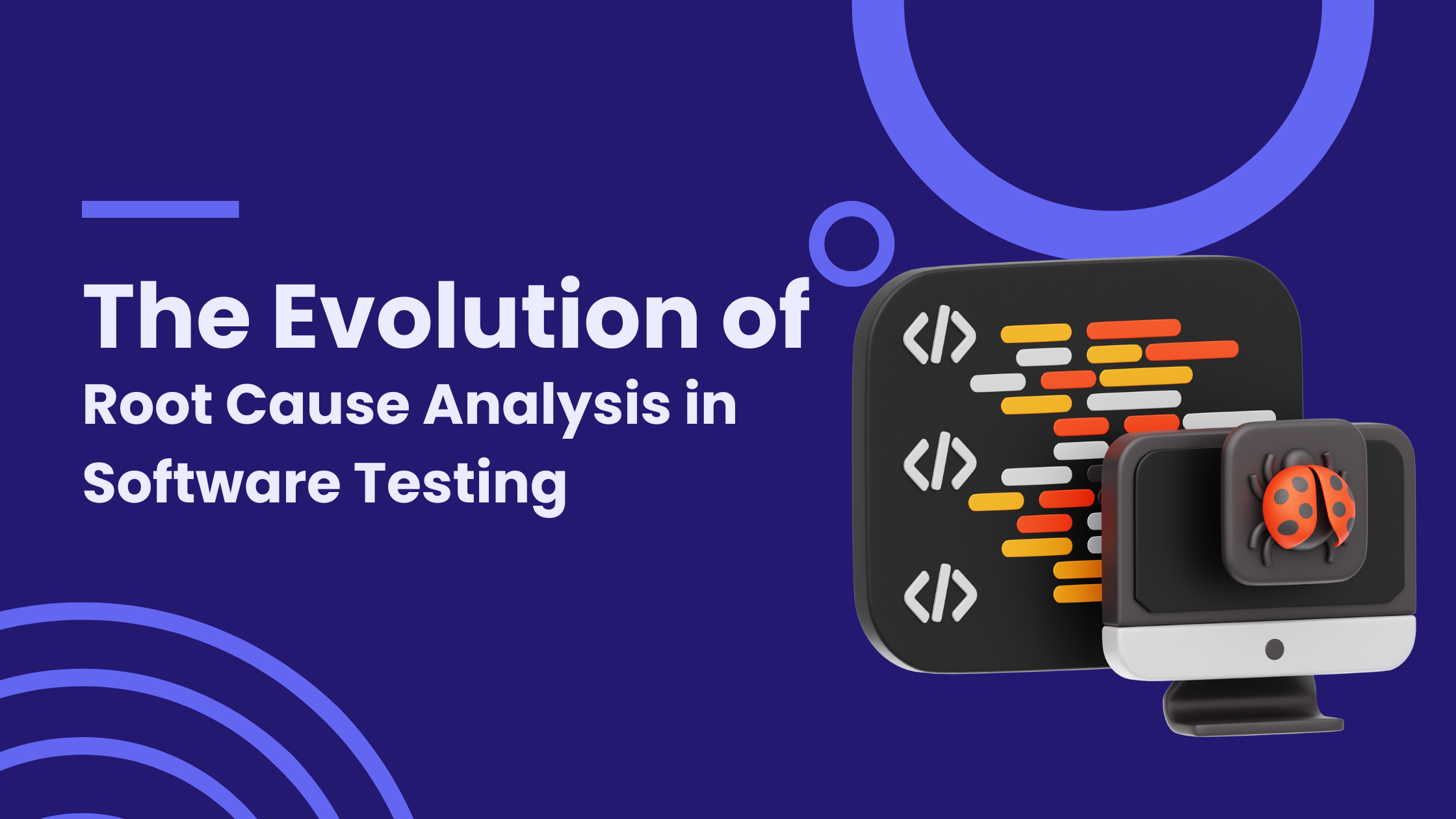 The Evolution of
Root Cause Analysis in Software Testing

</>
</>
</>